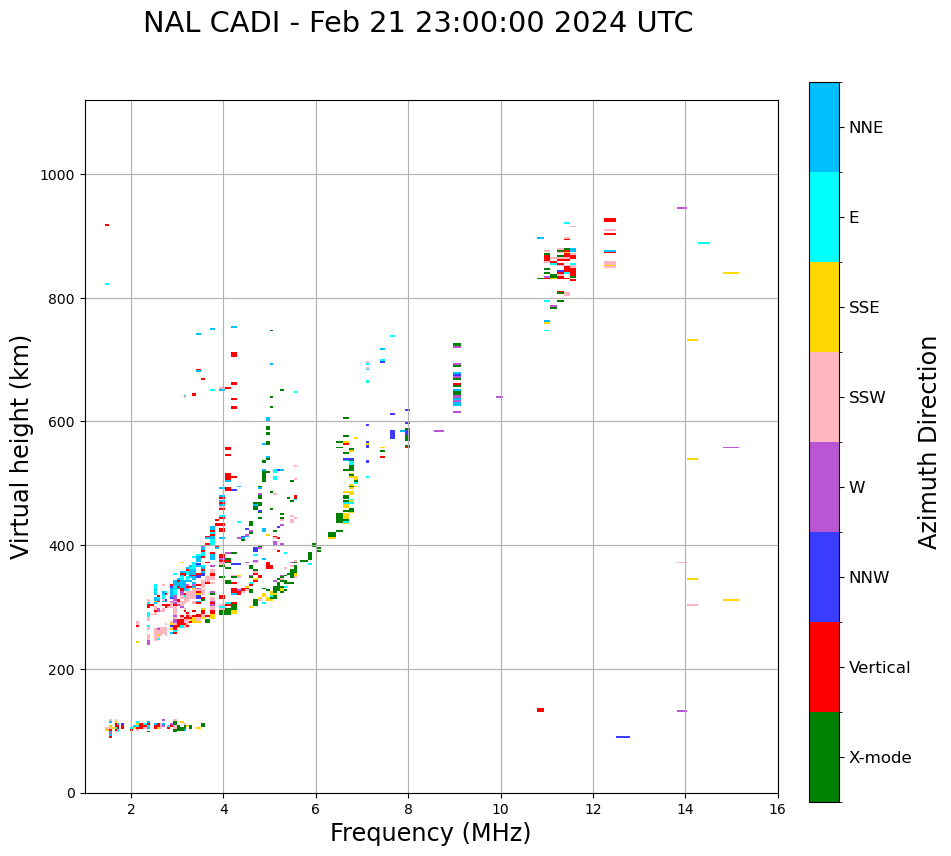 NAL CADI - Feb 21 23:00:00 2024 UTC

Virtual height (km)

1000
800
600
400
200
0

2
4
6
8
10
12
14
16

Frequency (MHz)

NNE
E
SSE
SSW
W
NNW
Vertical
X-mode

Azimuth Direction